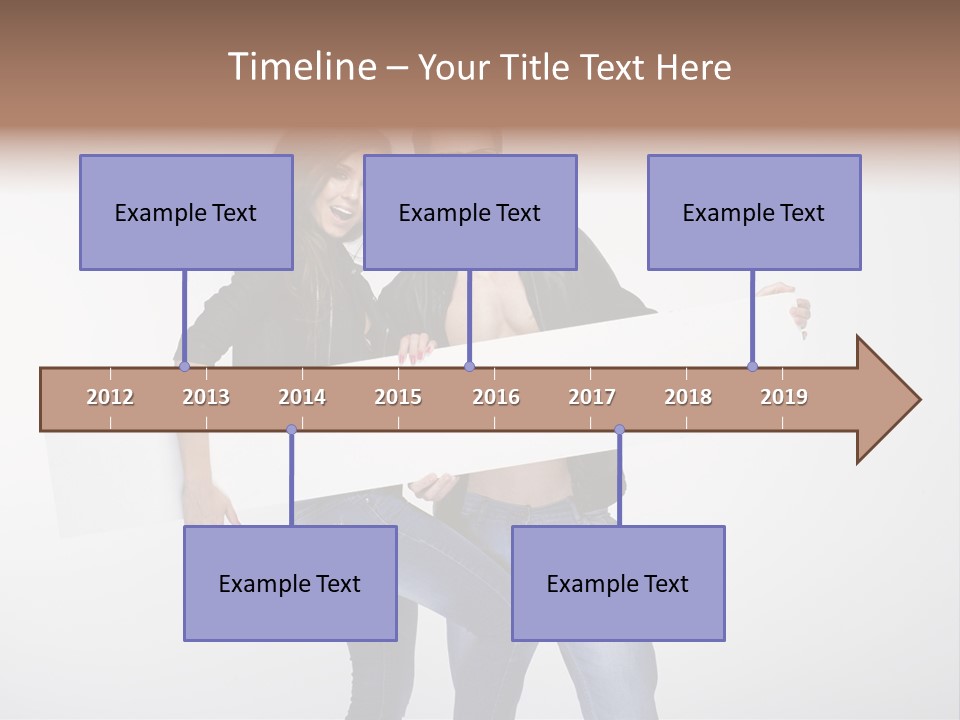 Timeline – Your Title Text Here

Example Text

Example Text

Example Text

2012 2013 2014 2015 2016 2017 2018 2019

Example Text

Example Text